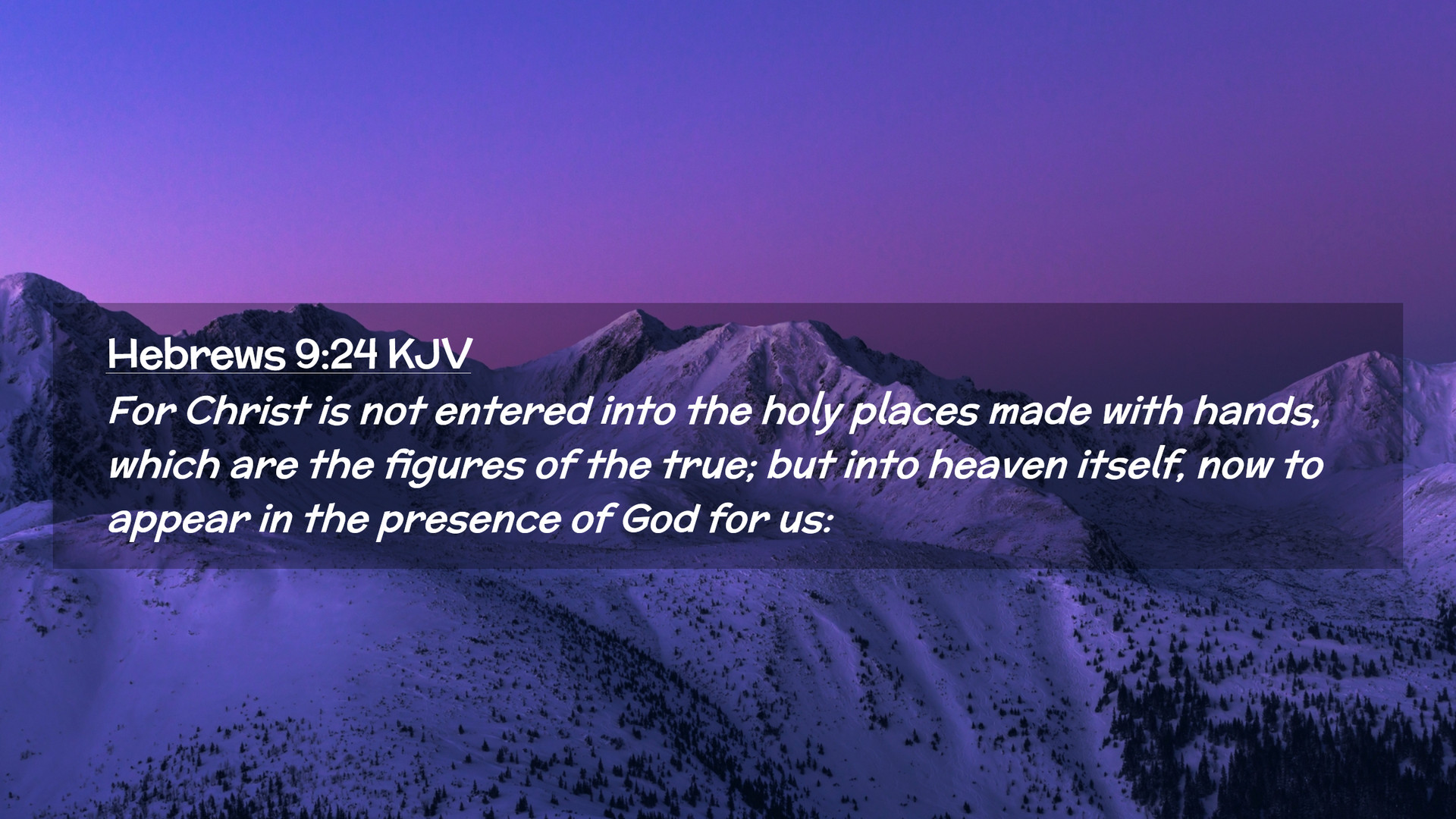 Hebrews 9:24 KJV

For Christ is not entered into the holy places made with hands, which are the figures of the true; but into heaven itself, now to appear in the presence of God for us: